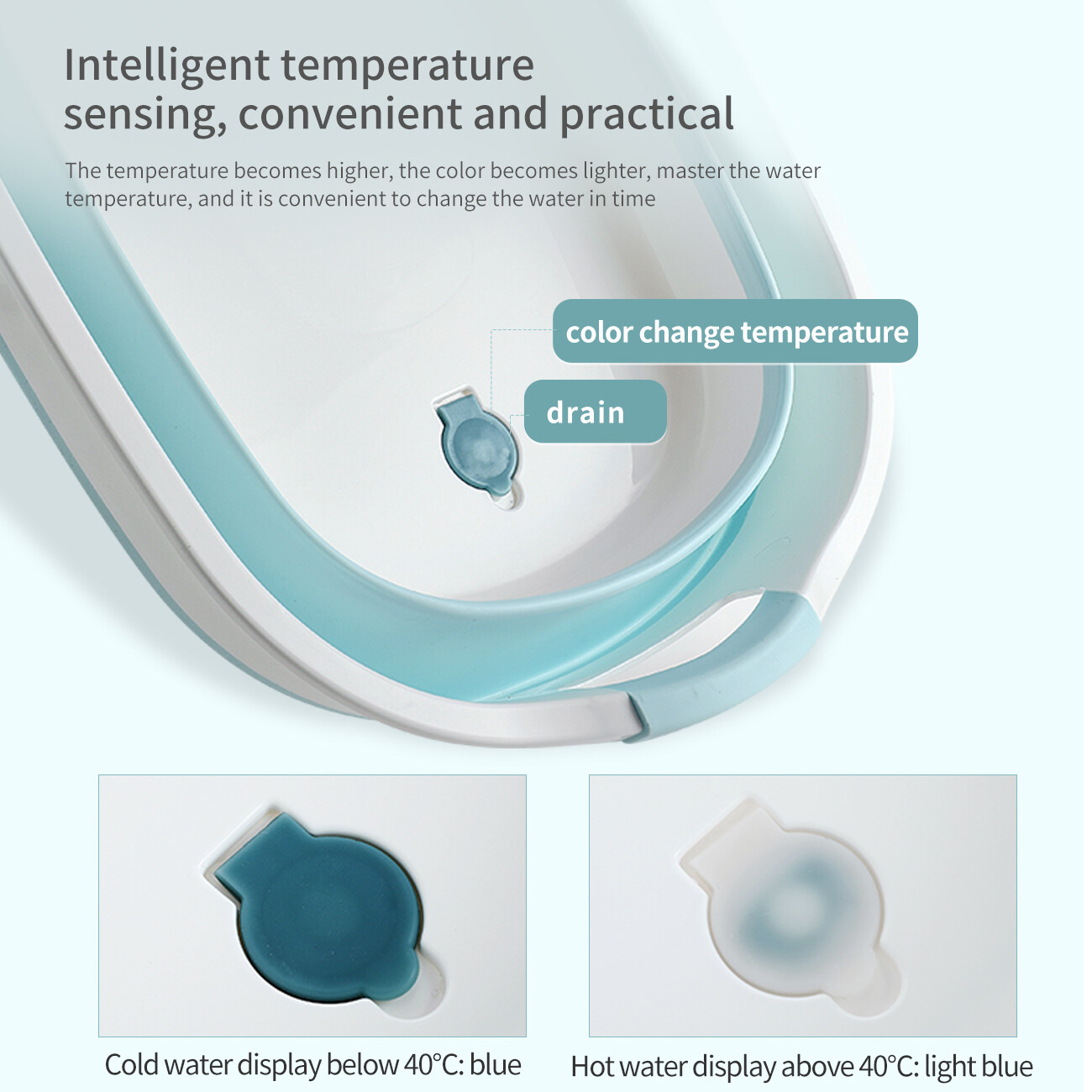 Intelligent temperature sensing, convenient and practical

The temperature becomes higher, the color becomes lighter, master the water temperature, and it is convenient to change the water in time

color change temperature

drain

Cold water display below 40°C: blue

Hot water display above 40°C: light blue